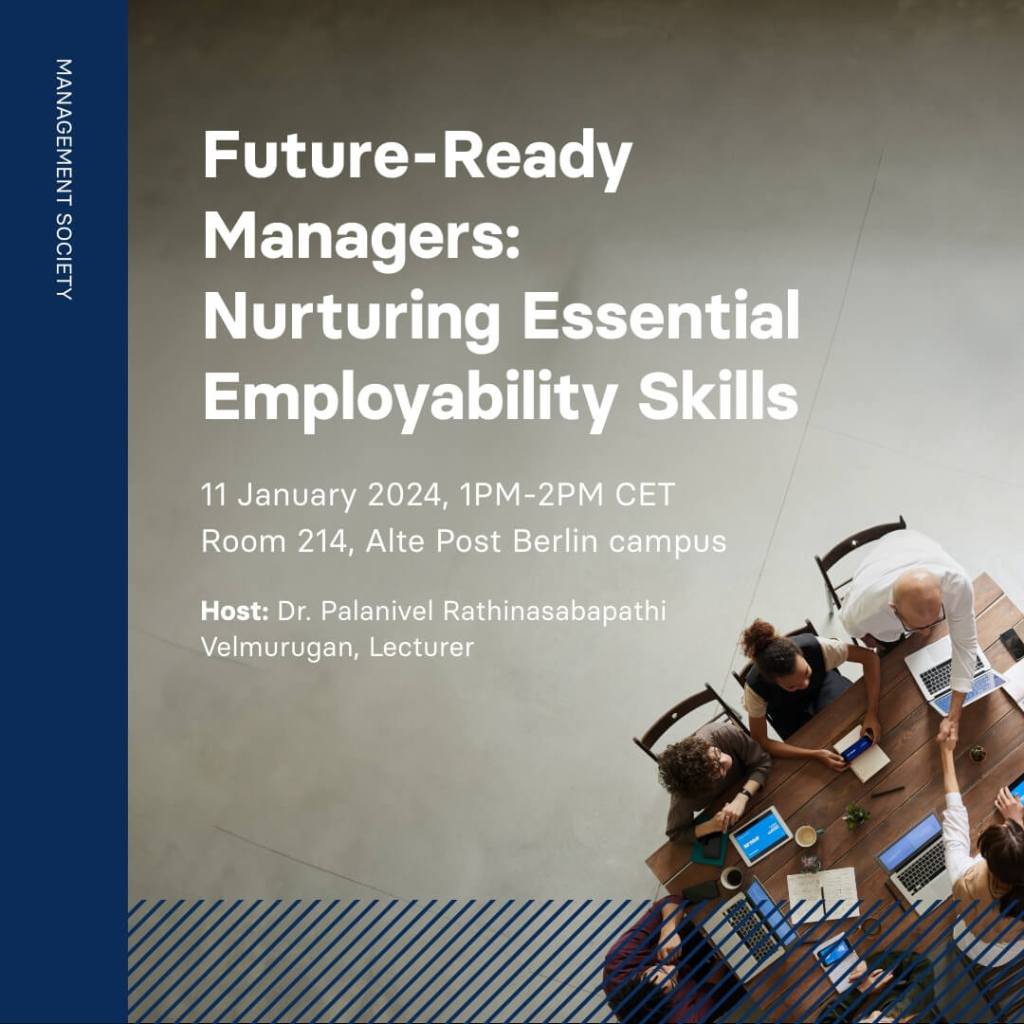 MANAGEMENT SOCIETY

Future-Ready Managers: Nurturing Essential Employability Skills

11 January 2024, 1PM-2PM CET
Room 214, Alte Post Berlin campus

Host: Dr. Palanivel Rathinasabapathi Velmurugan, Lecturer